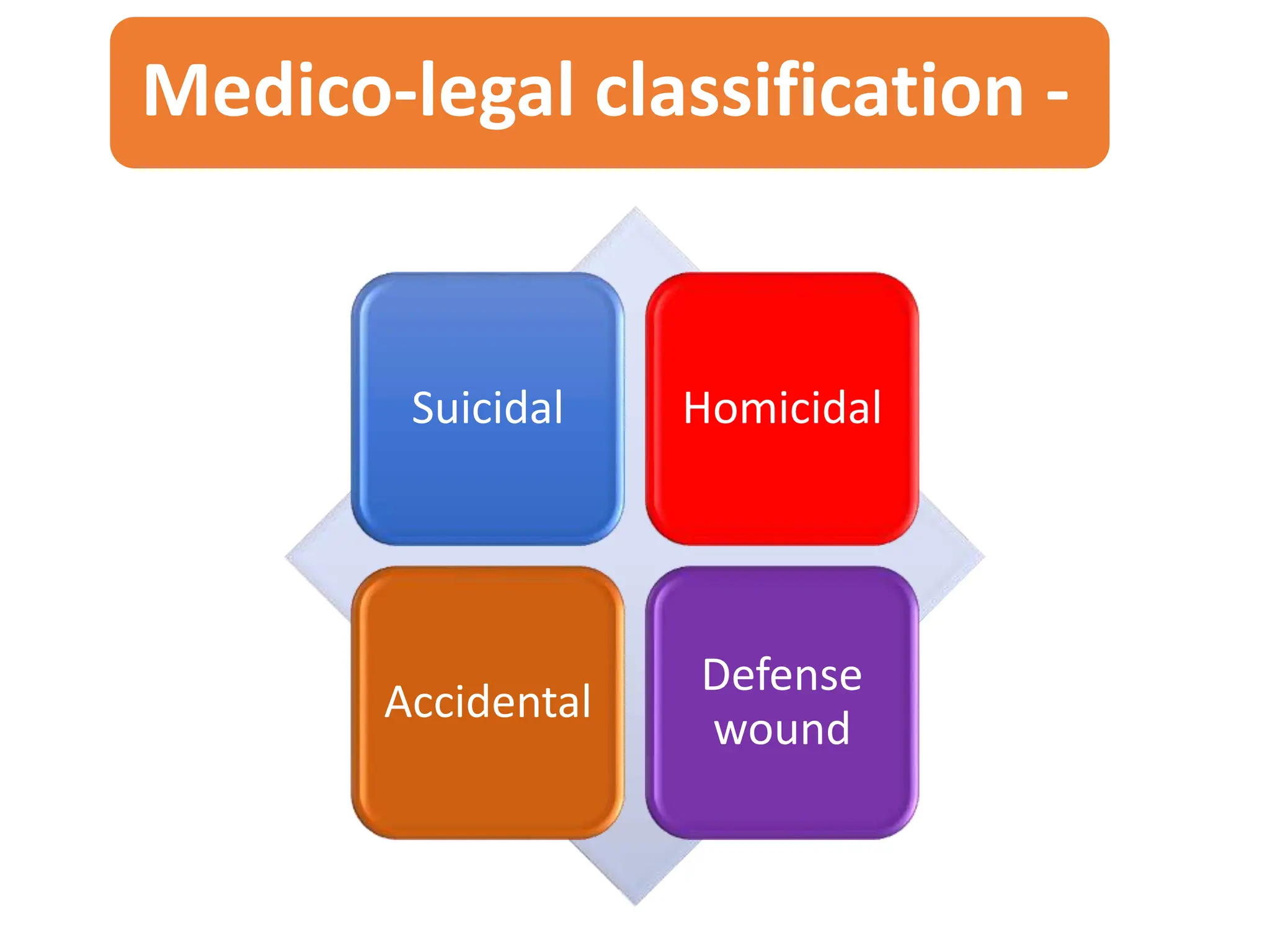 Medico-legal classification -

Suicidal

Homicidal

Accidental

Defense wound